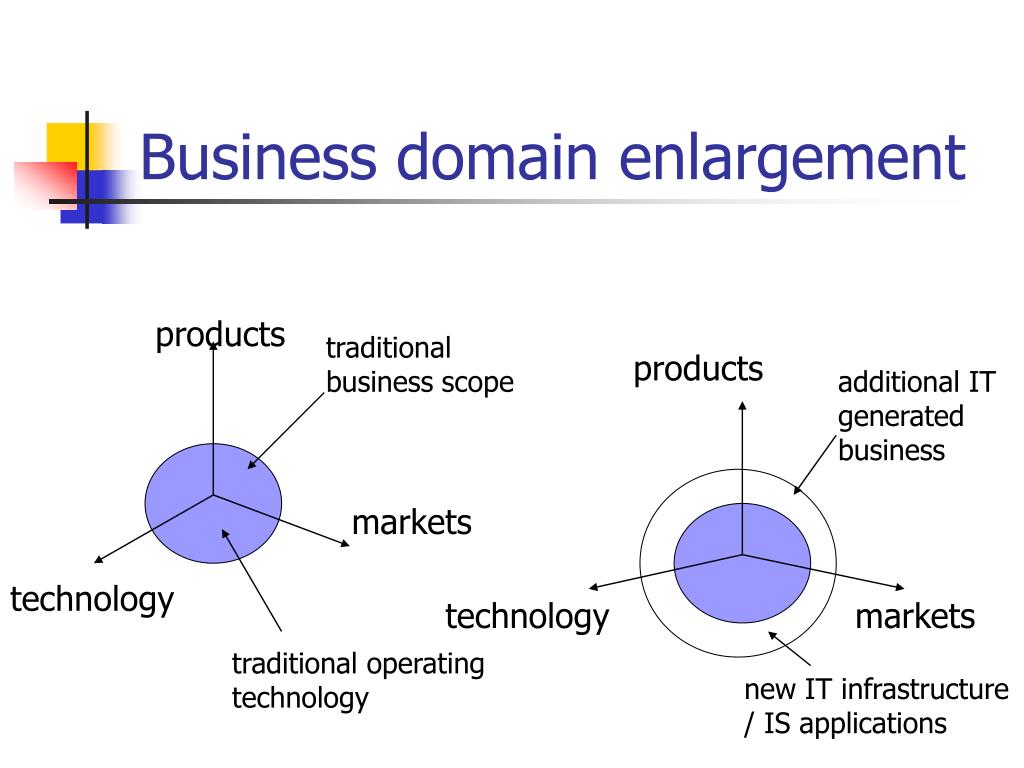 Business domain enlargement

products

traditional business scope

markets

technology

traditional operating technology

products

additional IT generated business

technology

markets

new IT infrastructure / IS applications